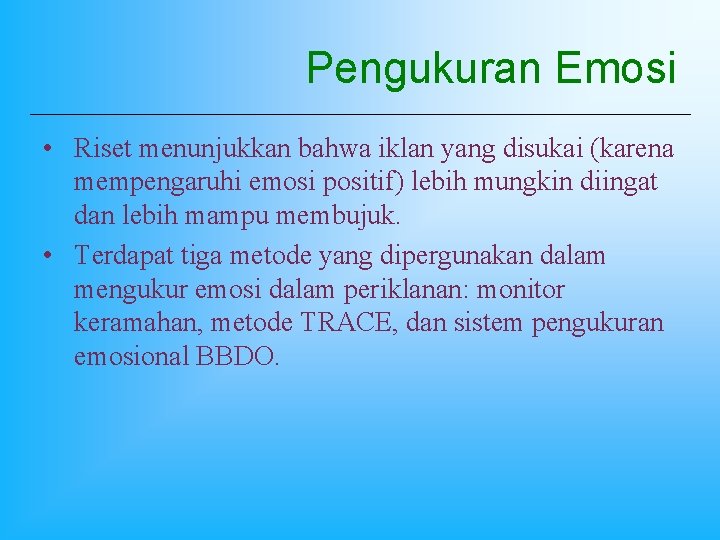 Pengukuran Emosi

• Riset menunjukkan bahwa iklan yang disukai (karena mempengaruhi emosi positif) lebih mungkin diingat dan lebih mampu membujuk.

• Terdapat tiga metode yang dipergunakan dalam mengukur emosi dalam periklanan: monitor keramahan, metode TRACE, dan sistem pengukuran emosional BBDO.